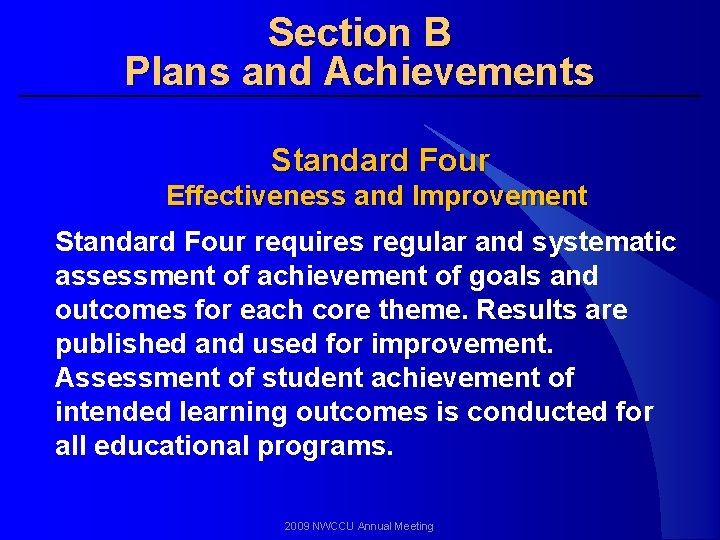 Section B
Plans and Achievements

Standard Four
Effectiveness and Improvement

Standard Four requires regular and systematic assessment of achievement of goals and outcomes for each core theme. Results are published and used for improvement. Assessment of student achievement of intended learning outcomes is conducted for all educational programs.

2009 NWCCU Annual Meeting